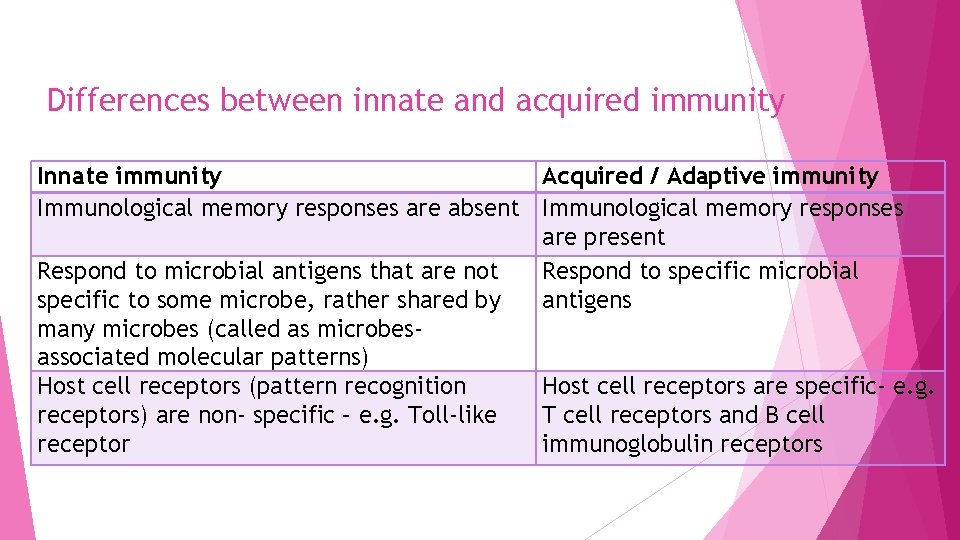 Differences between innate and acquired immunity

| Innate immunity | Acquired / Adaptive immunity |
|---|---|
| Immunological memory responses are absent | Immunological memory responses are present |
| Respond to microbial antigens that are not specific to some microbe, rather shared by many microbes (called as microbes-associated molecular patterns) | Respond to specific microbial antigens |
| Host cell receptors (pattern recognition receptors) are non- specific – e.g. Toll-like receptor | Host cell receptors are specific- e.g. T cell receptors and B cell immunoglobulin receptors |